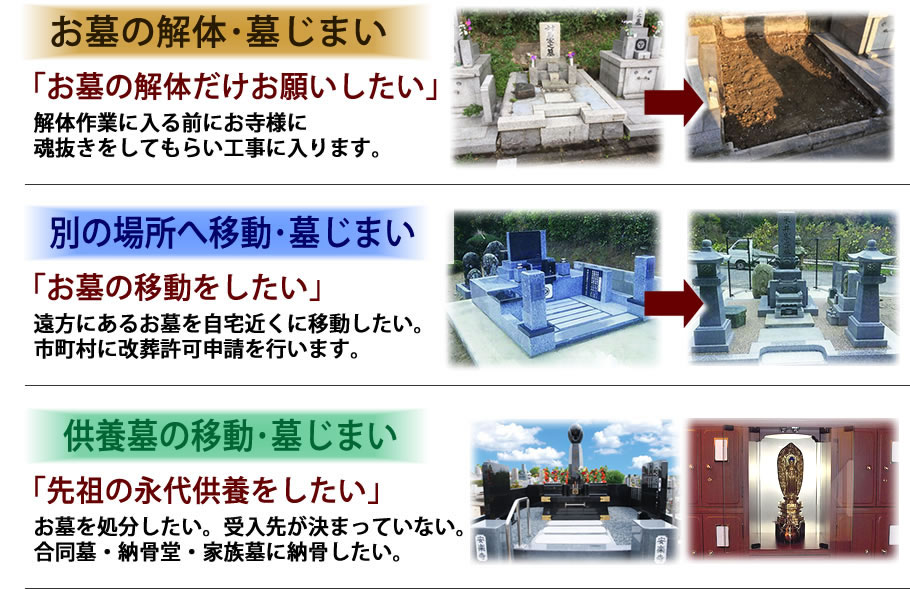 お墓の解体・墓じまい

「お墓の解体だけお願いしたい」

解体作業に入る前にお寺様に魂抜きをしてもらい工事に入ります。

別の場所へ移動・墓じまい

「お墓の移動をしたい」

遠方にあるお墓を自宅近くに移動したい。市町村に改葬許可申請を行います。

供養墓の移動・墓じまい

「先祖の永代供養をしたい」

お墓を処分したい。受入先が決まっていない。合同墓・納骨堂・家族墓に納骨したい。